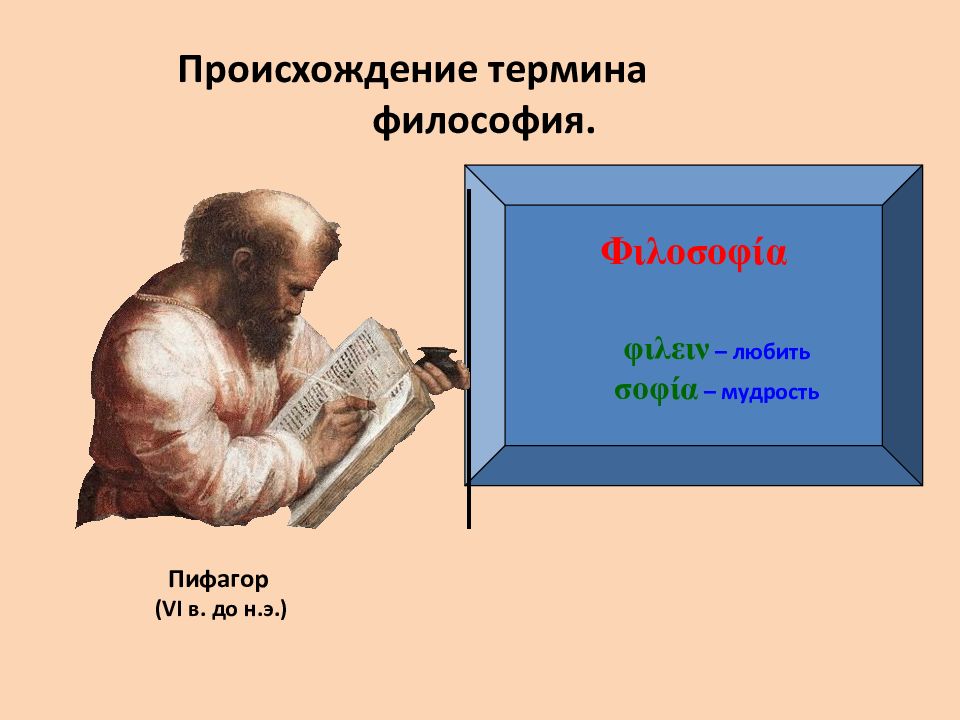 Происхождение термина философия.

Φιλοσοφία

φιλειν – любить
σοφία – мудрость

Пифагор
(VI в. до н.э.)